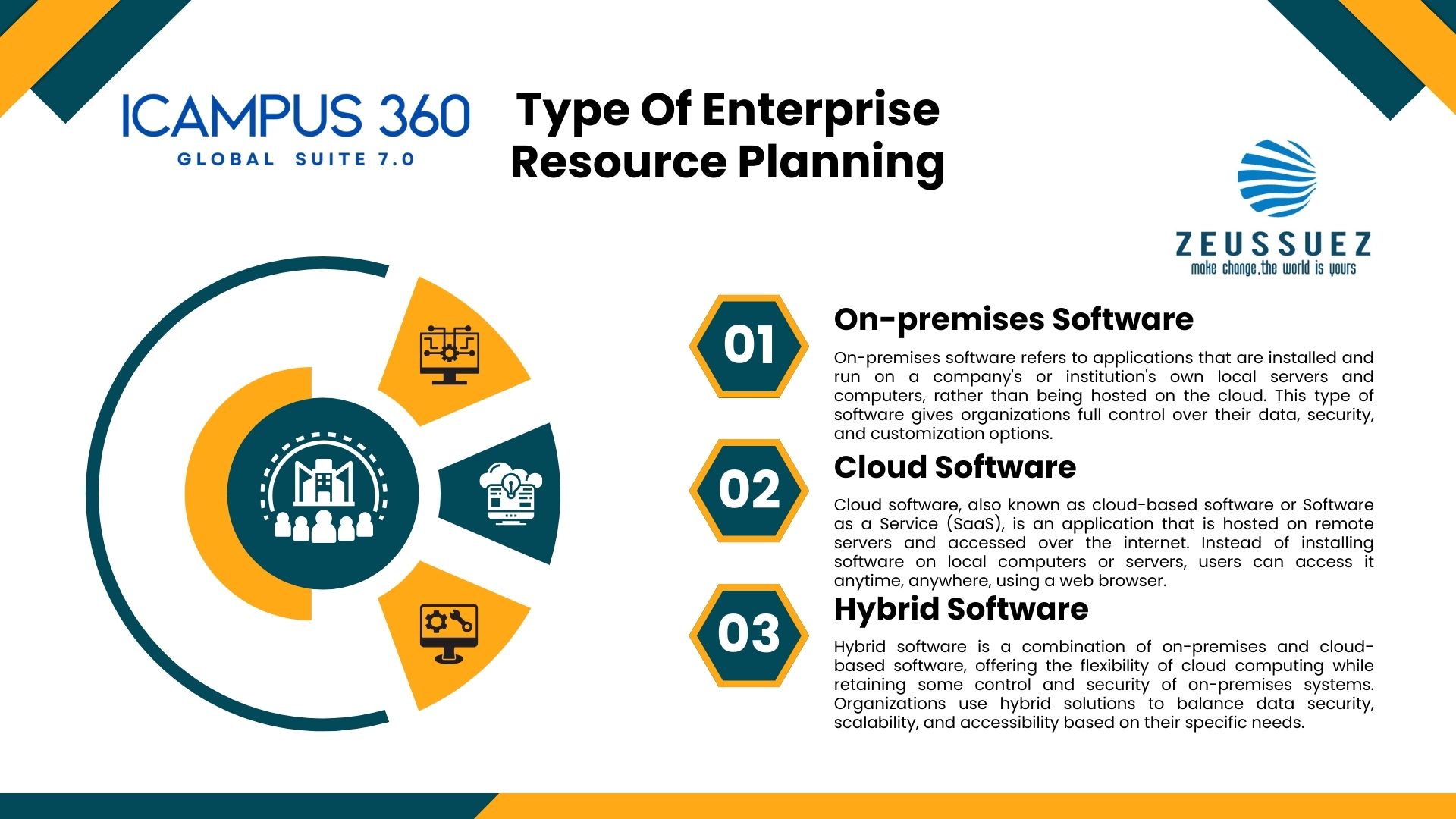 ICAMPUS 360
GLOBAL SUITE 7.0

Type Of Enterprise Resource Planning

ZEUSSUEZ
make change,the world is yours

01
On-premises Software
On-premises software refers to applications that are installed and run on a company's or institution's own local servers and computers, rather than being hosted on the cloud. This type of software gives organizations full control over their data, security, and customization options.

02
Cloud Software
Cloud software, also known as cloud-based software or Software as a Service (SaaS), is an application that is hosted on remote servers and accessed over the internet. Instead of installing software on local computers or servers, users can access it anytime, anywhere, using a web browser.

03
Hybrid Software
Hybrid software is a combination of on-premises and cloud-based software, offering the flexibility of cloud computing while retaining some control and security of on-premises systems. Organizations use hybrid solutions to balance data security, scalability, and accessibility based on their specific needs.